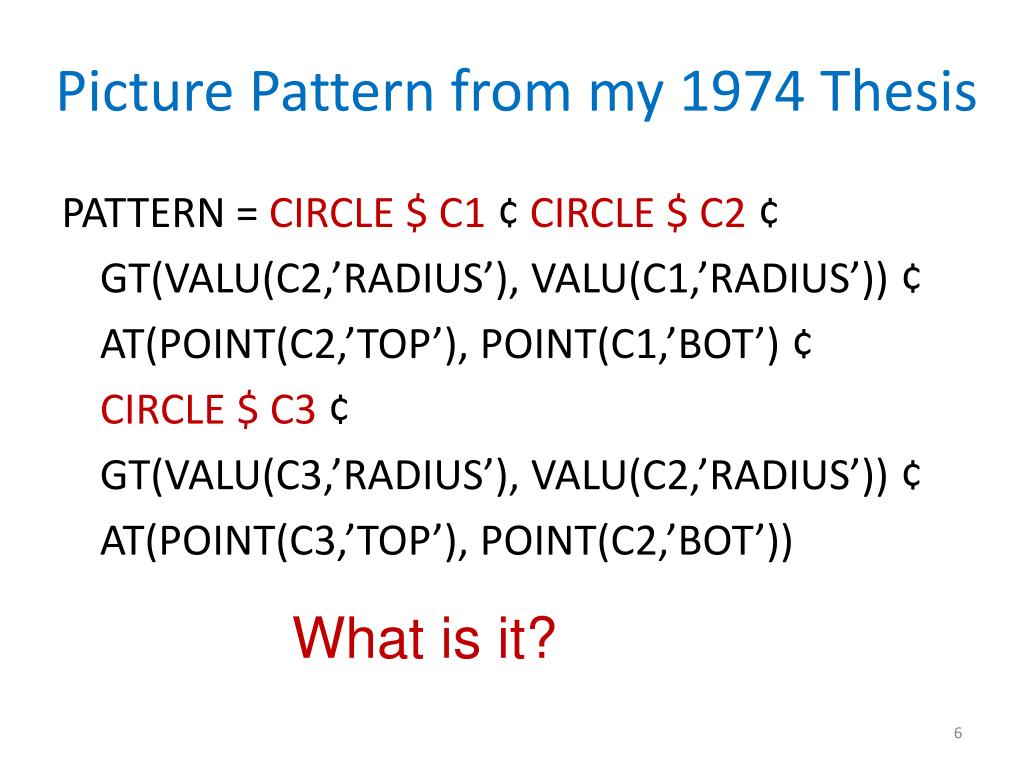 Picture Pattern from my 1974 Thesis

PATTERN = CIRCLE \$ C1 ¢ CIRCLE \$ C2 ¢
GT(VALU(C2,’RADIUS’), VALU(C1,’RADIUS’)) ¢
AT(POINT(C2,’TOP’), POINT(C1,’BOT’) ¢
CIRCLE \$ C3 ¢
GT(VALU(C3,’RADIUS’), VALU(C2,’RADIUS’)) ¢
AT(POINT(C3,’TOP’), POINT(C2,’BOT’))

What is it?

6